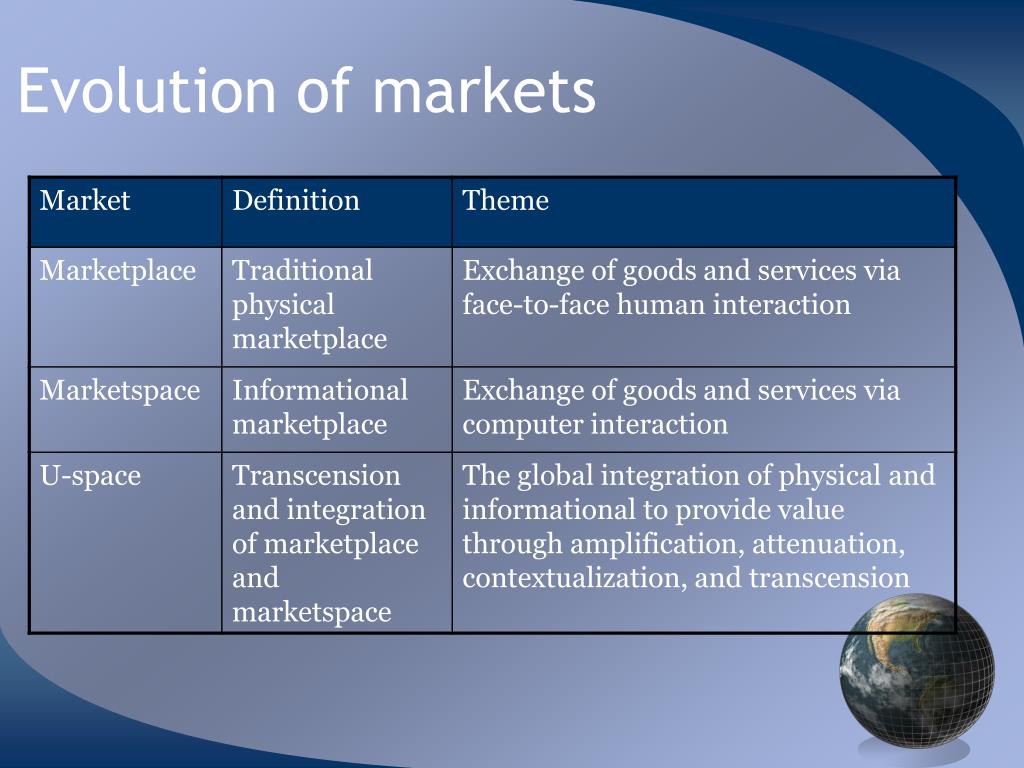 Evolution of markets

| Market | Definition | Theme |
|---|---|---|
| Marketplace | Traditional physical marketplace | Exchange of goods and services via face-to-face human interaction |
| Marketspace | Informational marketplace | Exchange of goods and services via computer interaction |
| U-space | Transcension and integration of marketplace and marketspace | The global integration of physical and informational to provide value through amplification, attenuation, contextualization, and transcension |